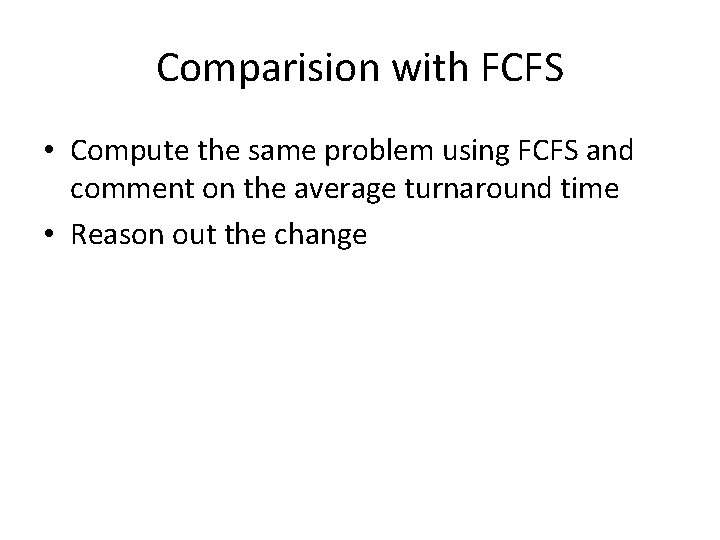 Comparision with FCFS

• Compute the same problem using FCFS and comment on the average turnaround time

• Reason out the change